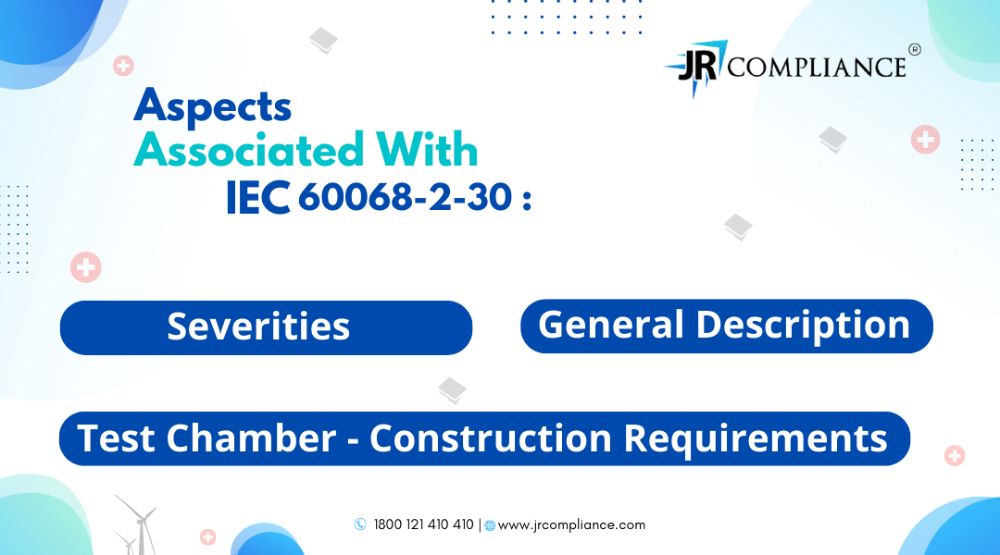 JR COMPLIANCE ®

Aspects Associated With IEC 60068-2-30 :

Severities

General Description

Test Chamber - Construction Requirements

1800 121 410 410 | www.jrcompliance.com